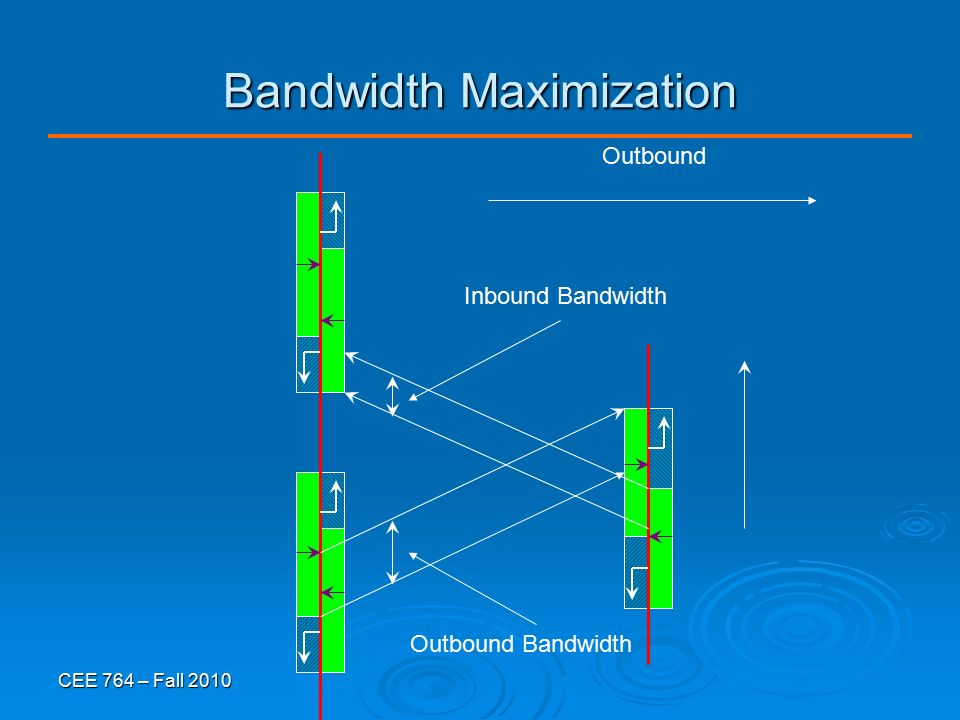 Bandwidth Maximization

Outbound

Inbound Bandwidth

Outbound Bandwidth

CEE 764 – Fall 2010